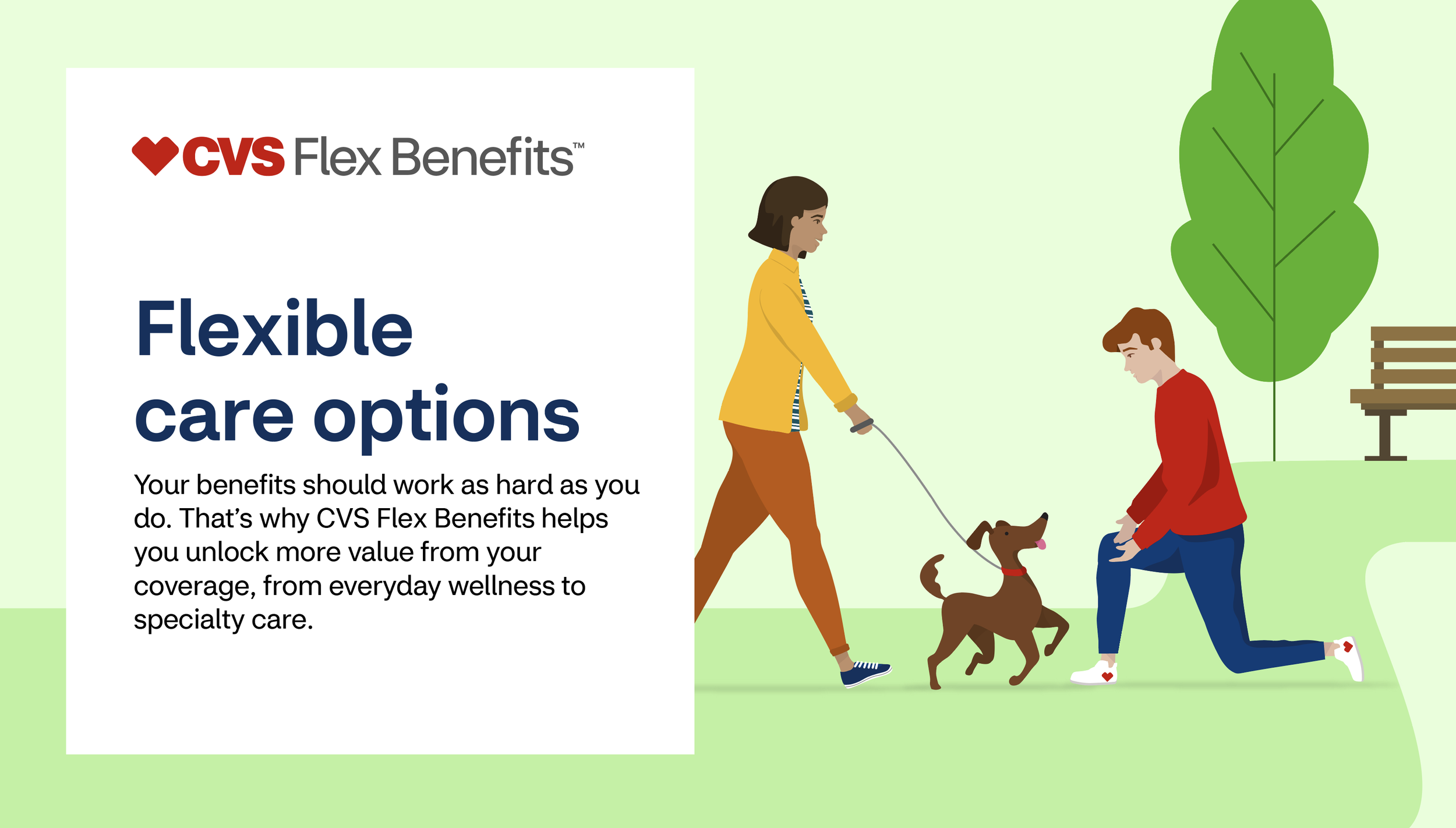 CVS Flex Benefits™

Flexible care options

Your benefits should work as hard as you do. That's why CVS Flex Benefits helps you unlock more value from your coverage, from everyday wellness to specialty care.